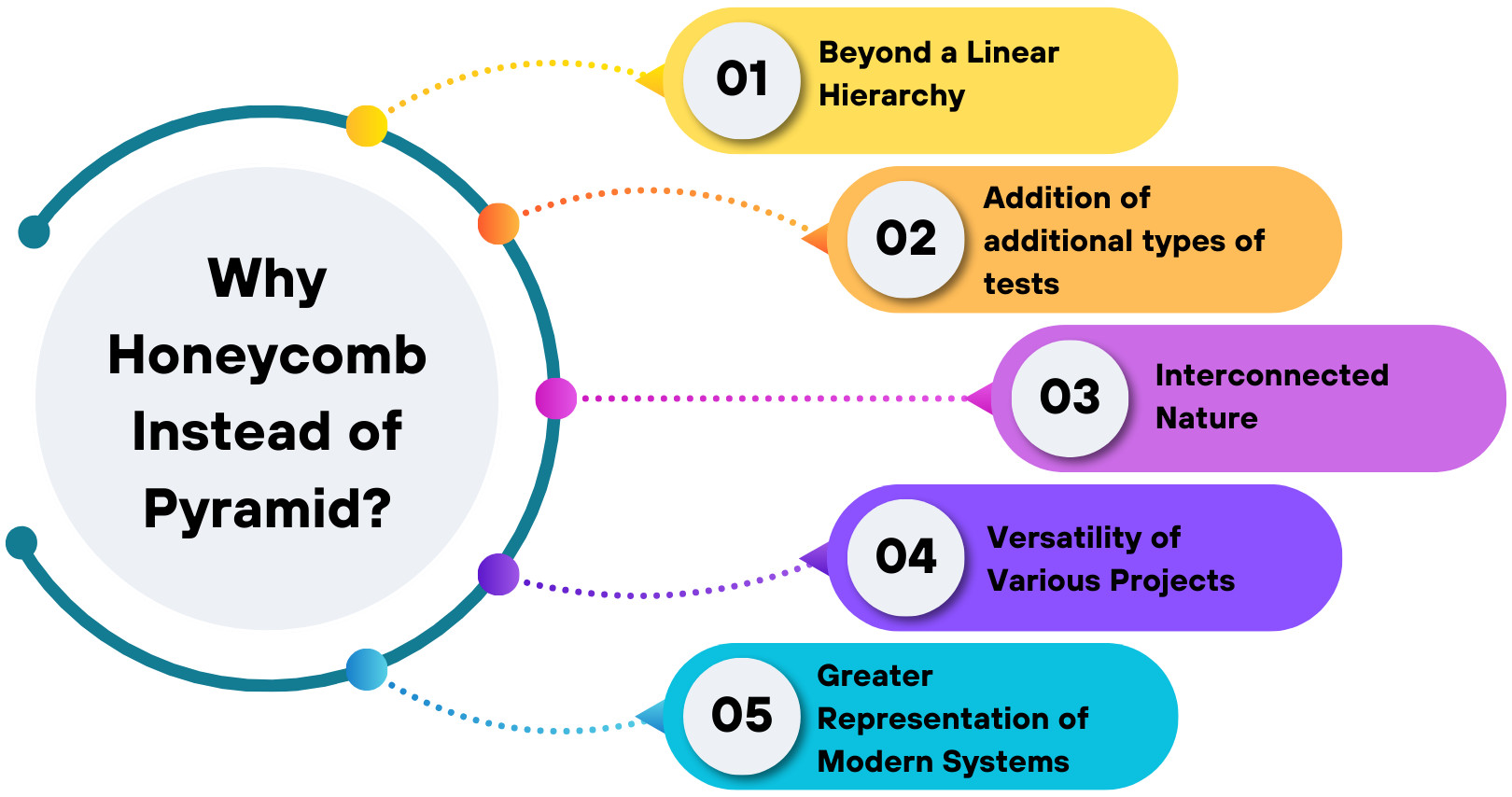 Why Honeycomb Instead of Pyramid?

01 Beyond a Linear Hierarchy

02 Addition of additional types of tests

03 Interconnected Nature

04 Versatility of Various Projects

05 Greater Representation of Modern Systems